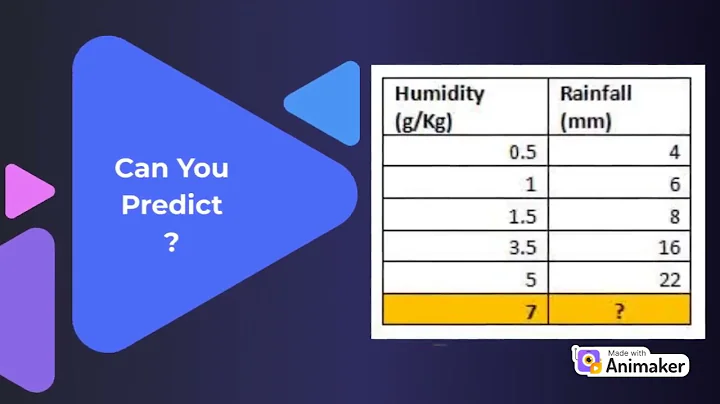 Can You Predict ?

| Humidity (g/Kg) | Rainfall (mm) |
|---|---|
| 0.5 | 4 |
| 1 | 6 |
| 1.5 | 8 |
| 3.5 | 16 |
| 5 | 22 |
| 7 | ? |

Made with Animaker